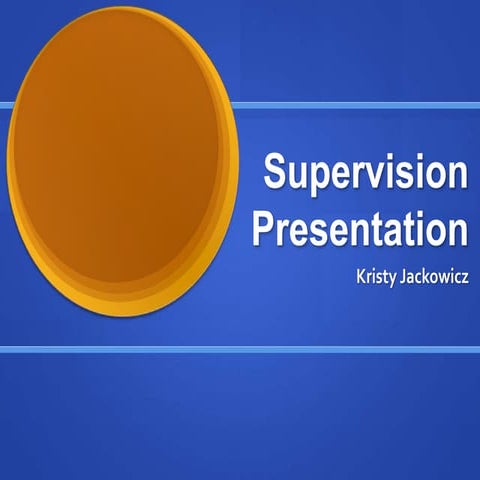 Supervision Presentation

Kristy Jackowicz